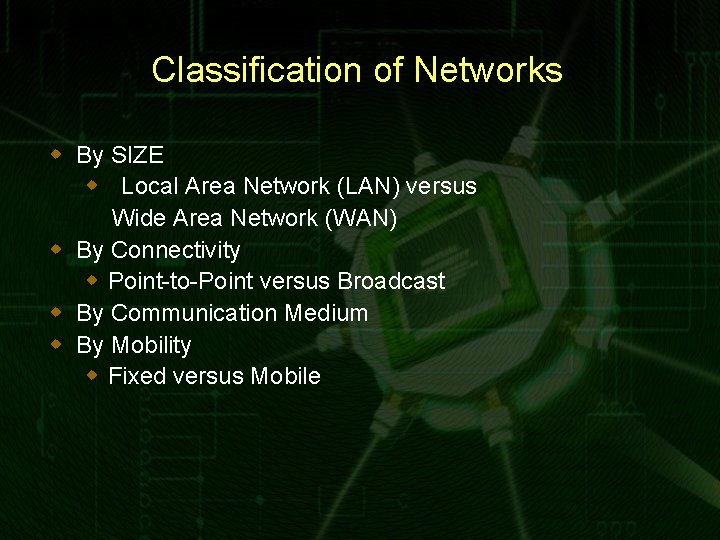 Classification of Networks

By SIZE
Local Area Network (LAN) versus Wide Area Network (WAN)
By Connectivity
Point-to-Point versus Broadcast
By Communication Medium
By Mobility
Fixed versus Mobile